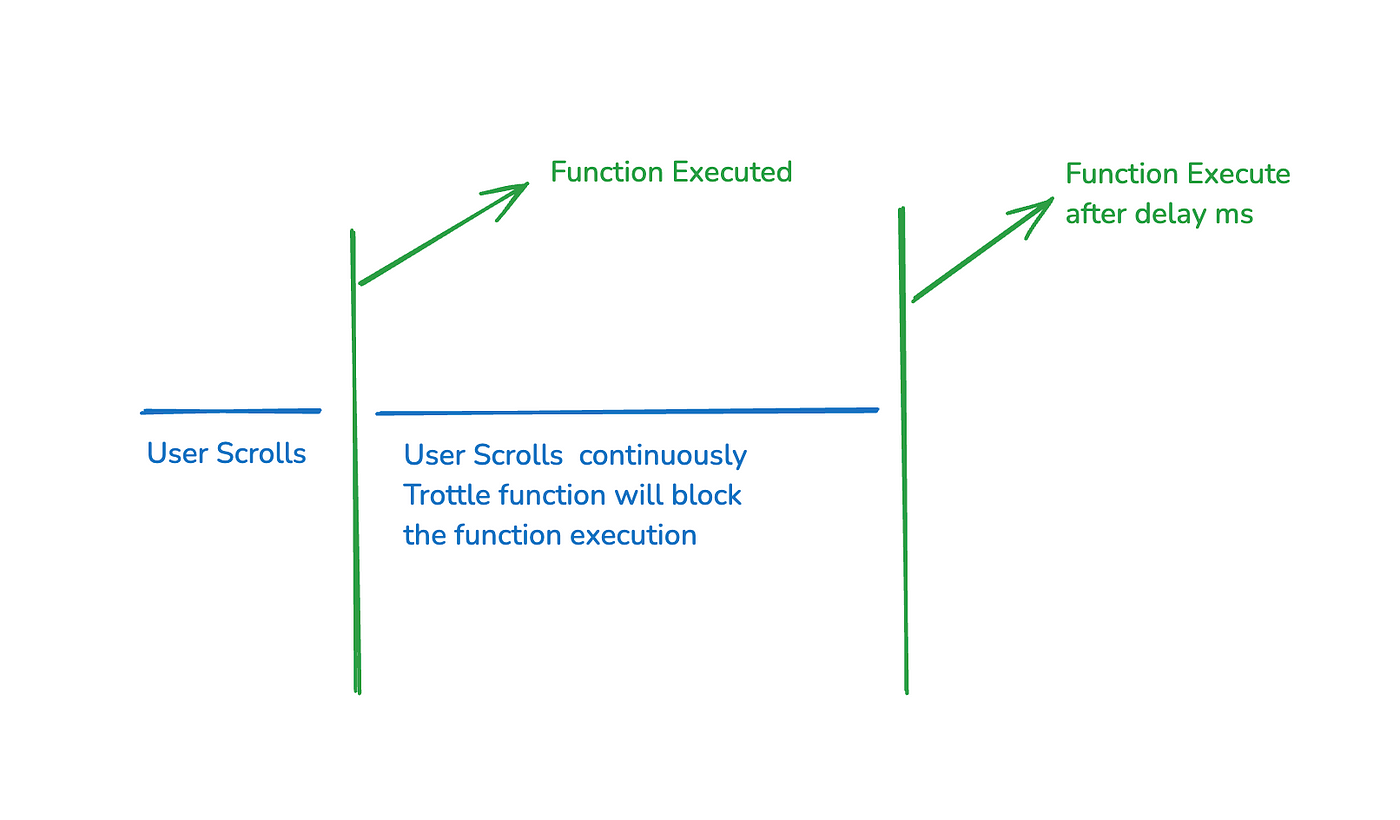 Function Executed

Function Execute after delay ms

User Scrolls

User Scrolls continuously Trottle function will block the function execution